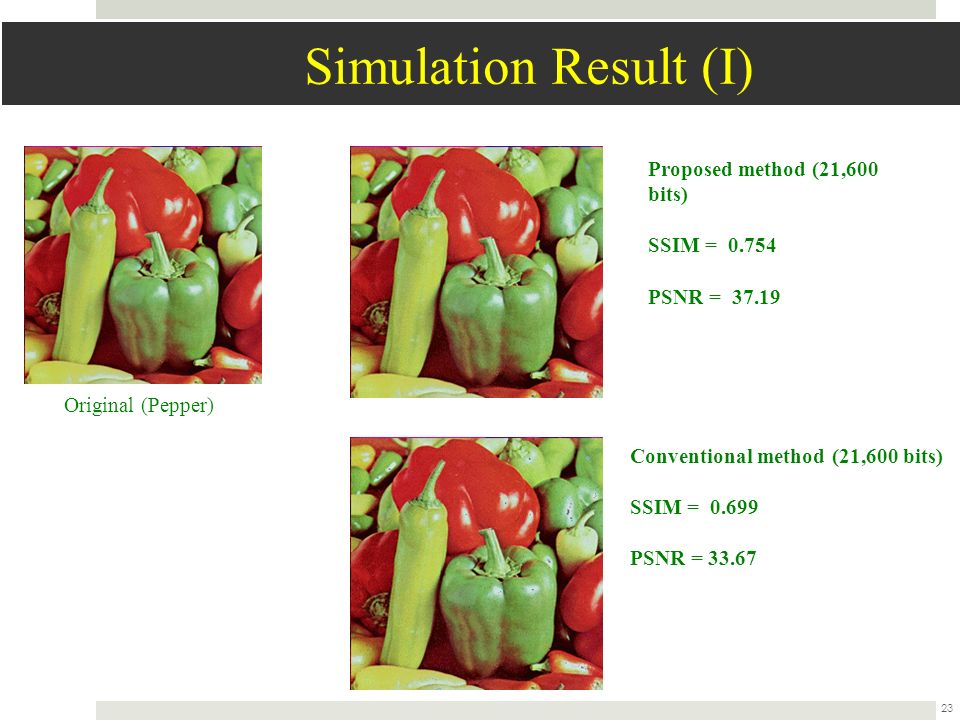 Simulation Result (I)

Original (Pepper)

Proposed method (21,600 bits)

SSIM = 0.754

PSNR = 37.19

Conventional method (21,600 bits)

SSIM = 0.699

PSNR = 33.67

23